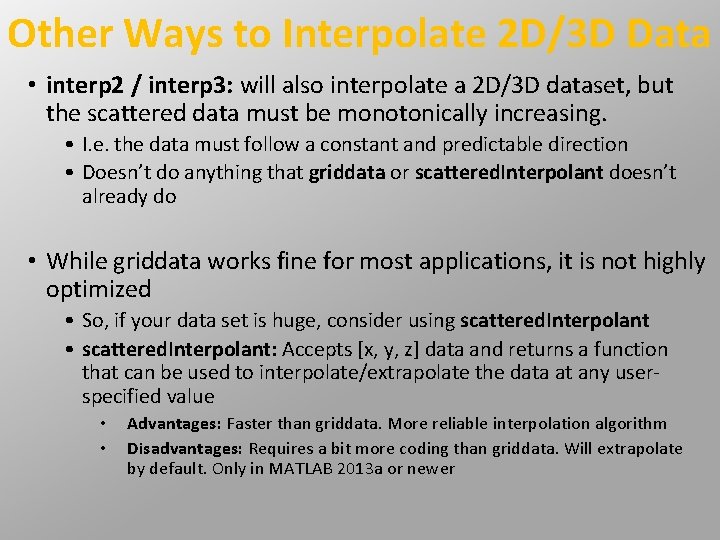 Other Ways to Interpolate 2D/3D Data

• interp2 / interp3: will also interpolate a 2D/3D dataset, but the scattered data must be monotonically increasing.

• I.e. the data must follow a constant and predictable direction

• Doesn't do anything that griddata or scatteredInterpolant doesn't already do

• While griddata works fine for most applications, it is not highly optimized

• So, if your data set is huge, consider using scatteredInterpolant

• scatteredInterpolant: Accepts [x, y, z] data and returns a function that can be used to interpolate/extrapolate the data at any user-specified value

• Advantages: Faster than griddata. More reliable interpolation algorithm

• Disadvantages: Requires a bit more coding than griddata. Will extrapolate by default. Only in MATLAB 2013a or newer